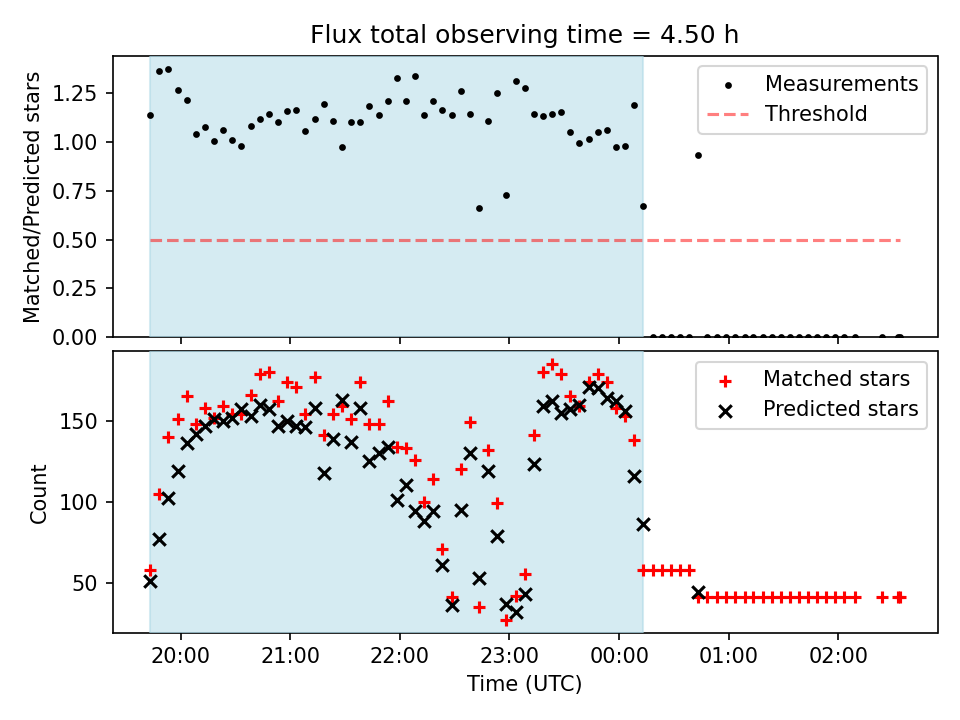 Flux total observing time = 4.50 h

Matched/Predicted stars

1.25
1.00
0.75
0.50
0.25
0.00

Measurements
Threshold

Count

150
100
50

Matched stars
Predicted stars

20:00
21:00
22:00
23:00
00:00
01:00
02:00

Time (UTC)